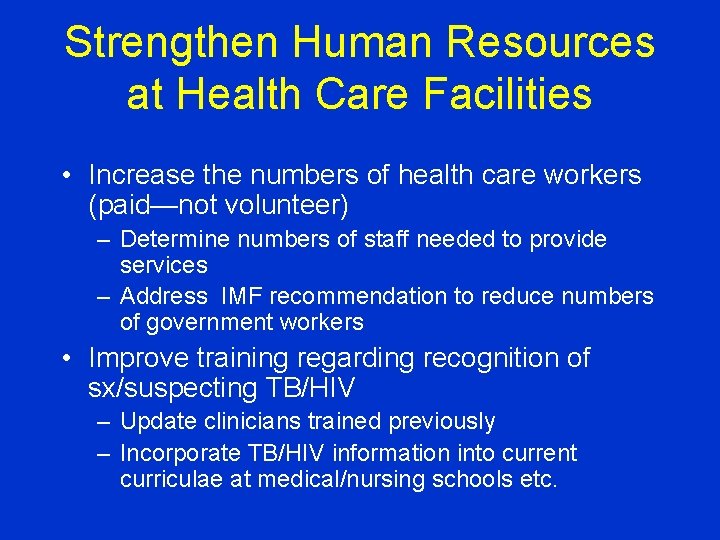 Strengthen Human Resources at Health Care Facilities

• Increase the numbers of health care workers (paid—not volunteer)
– Determine numbers of staff needed to provide services
– Address IMF recommendation to reduce numbers of government workers

• Improve training regarding recognition of sx/suspecting TB/HIV
– Update clinicians trained previously
– Incorporate TB/HIV information into current curriculae at medical/nursing schools etc.